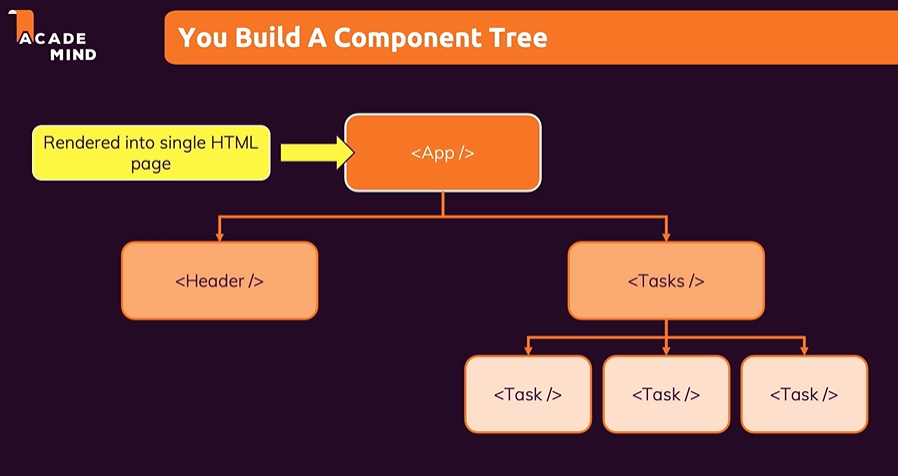 ACADE
MIND

You Build A Component Tree

Rendered into single HTML page

<App />

<Header />

<Tasks />

<Task />

<Task />

<Task />